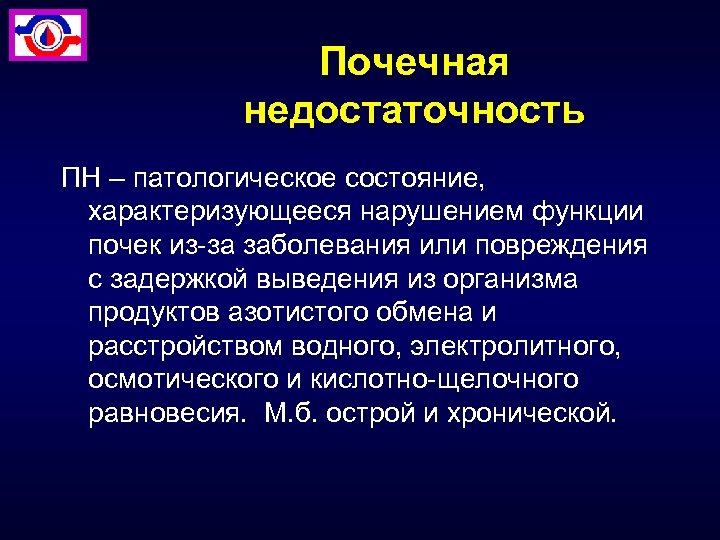 Почечная недостаточность

ПН – патологическое состояние, характеризующееся нарушением функции почек из-за заболевания или повреждения с задержкой выведения из организма продуктов азотистого обмена и расстройством водного, электролитного, осмотического и кислотно-щелочного равновесия.  М.б. острой и хронической.